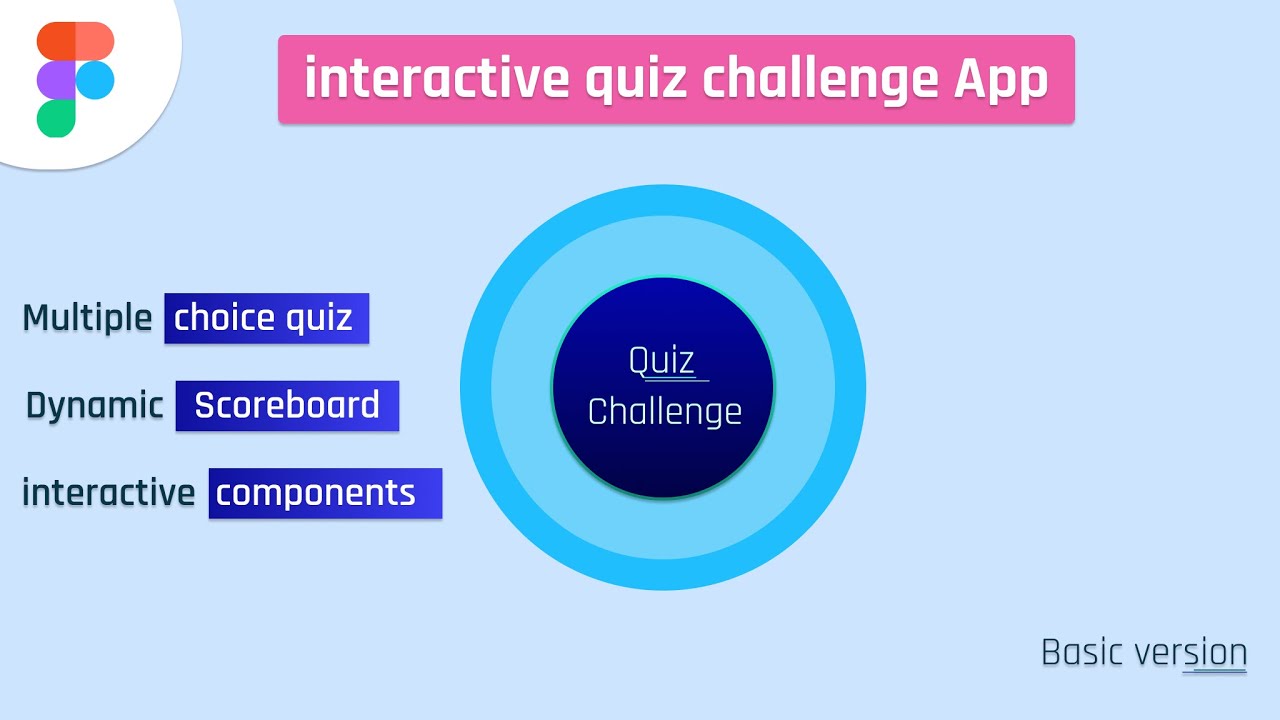 interactive quiz challenge App

Multiple choice quiz

Dynamic Scoreboard

interactive components

Quiz
Challenge

Basic version